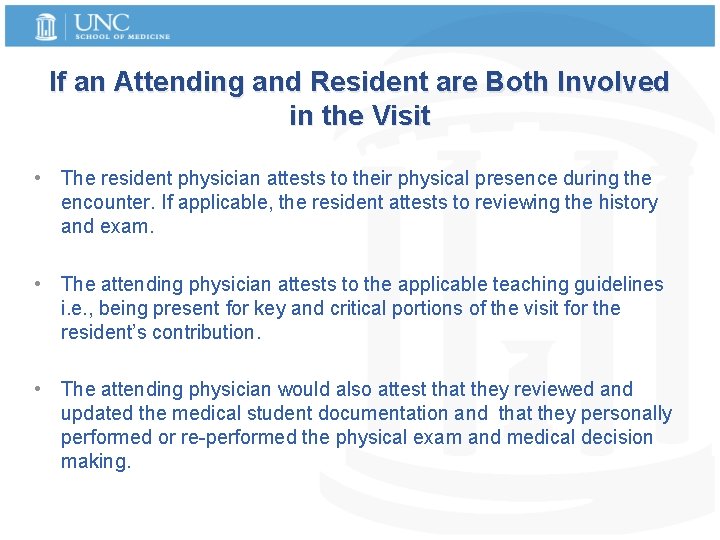 UNC
SCHOOL OF MEDICINE

If an Attending and Resident are Both Involved in the Visit

• The resident physician attests to their physical presence during the encounter. If applicable, the resident attests to reviewing the history and exam.

• The attending physician attests to the applicable teaching guidelines i.e., being present for key and critical portions of the visit for the resident's contribution.

• The attending physician would also attest that they reviewed and updated the medical student documentation and that they personally performed or re-performed the physical exam and medical decision making.